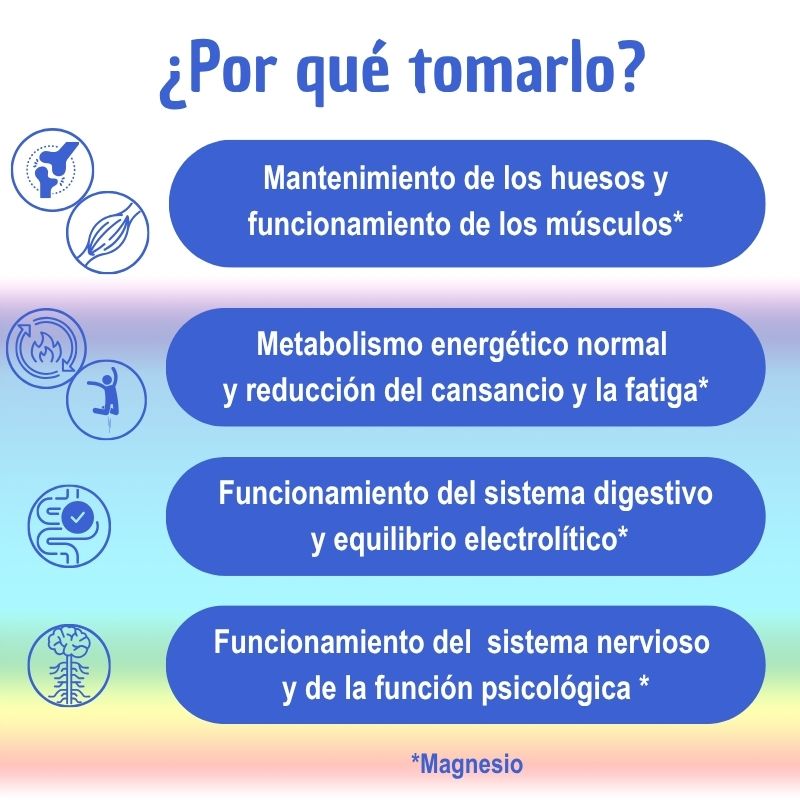 ¿Por qué tomarlo?

Mantenimiento de los huesos y funcionamiento de los músculos*

Metabolismo energético normal y reducción del cansancio y la fatiga*

Funcionamiento del sistema digestivo y equilibrio electrolítico*

Funcionamiento del sistema nervioso y de la función psicológica *

*Magnesio